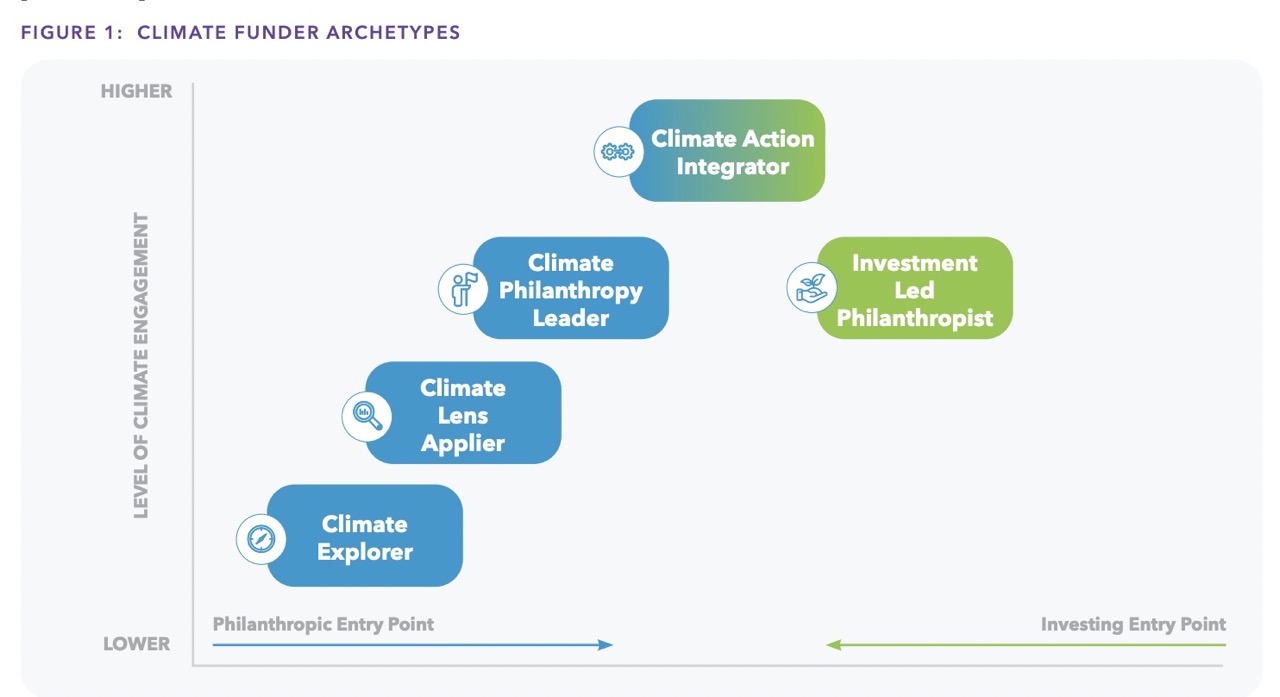 FIGURE 1: CLIMATE FUNDER ARCHETYPES

HIGHER

LEVEL OF CLIMATE ENGAGEMENT

LOWER

Climate Action Integrator

Climate Philanthropy Leader

Investment Led Philanthropist

Climate Lens Applier

Climate Explorer

Philanthropic Entry Point

Investing Entry Point